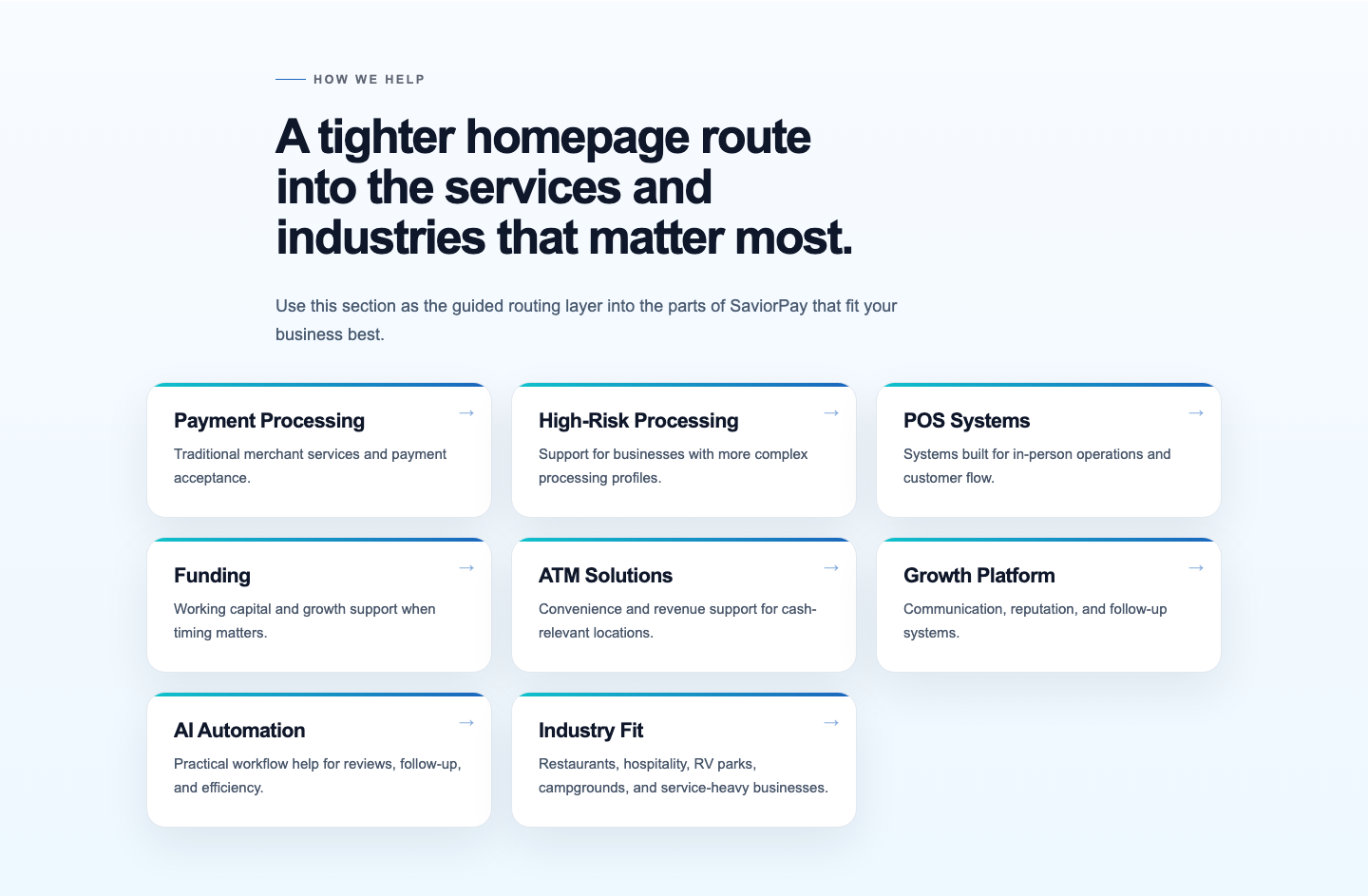 HOW WE HELP

A tighter homepage route into the services and industries that matter most.

Use this section as the guided routing layer into the parts of SaviorPay that fit your business best.

Payment Processing →
Traditional merchant services and payment acceptance.

High-Risk Processing →
Support for businesses with more complex processing profiles.

POS Systems →
Systems built for in-person operations and customer flow.

Funding →
Working capital and growth support when timing matters.

ATM Solutions →
Convenience and revenue support for cash-relevant locations.

Growth Platform →
Communication, reputation, and follow-up systems.

AI Automation →
Practical workflow help for reviews, follow-up, and efficiency.

Industry Fit →
Restaurants, hospitality, RV parks, campgrounds, and service-heavy businesses.